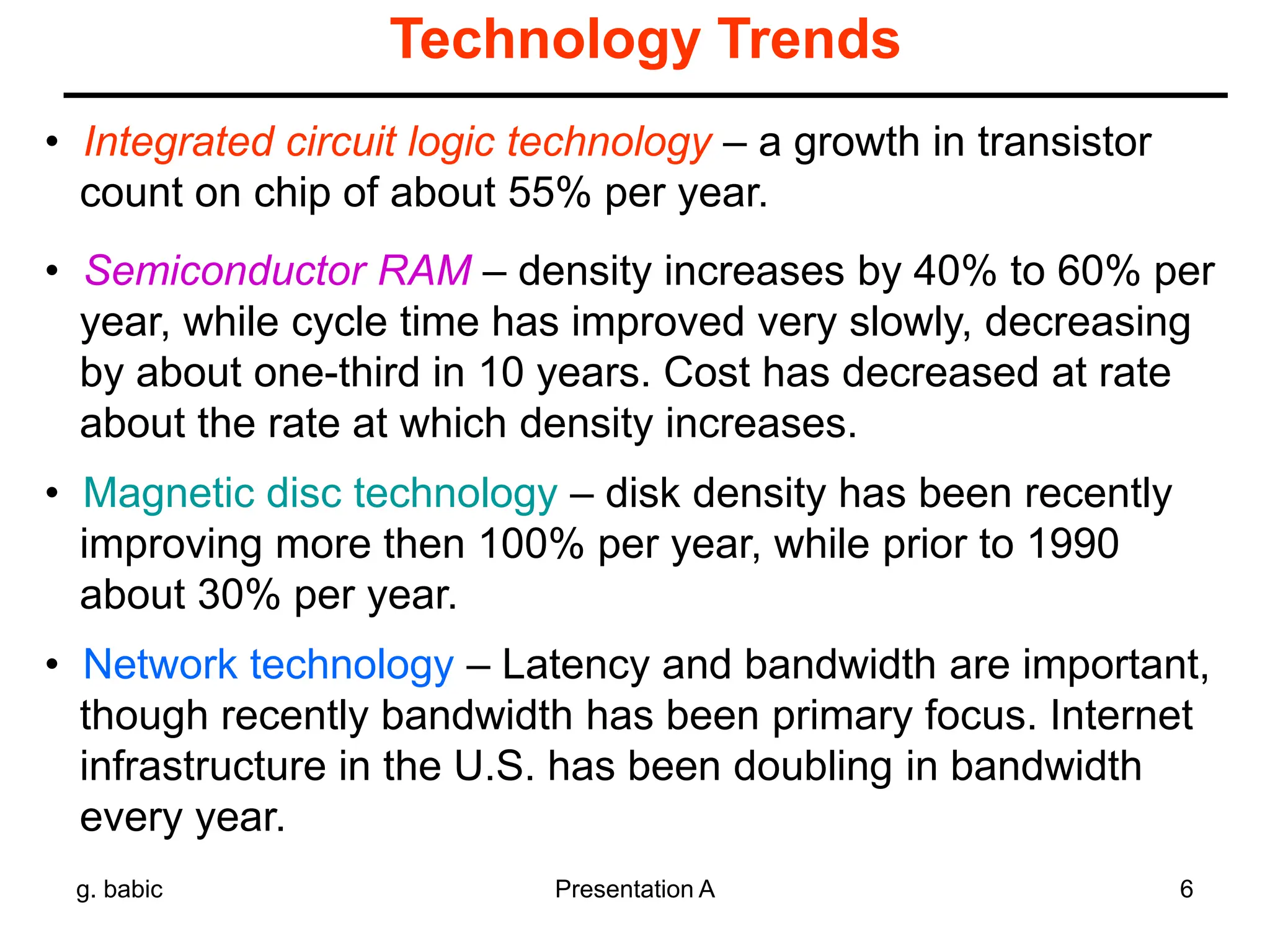 Technology Trends

• Integrated circuit logic technology – a growth in transistor count on chip of about 55% per year.

• Semiconductor RAM – density increases by 40% to 60% per year, while cycle time has improved very slowly, decreasing by about one-third in 10 years. Cost has decreased at rate about the rate at which density increases.

• Magnetic disc technology – disk density has been recently improving more then 100% per year, while prior to 1990 about 30% per year.

• Network technology – Latency and bandwidth are important, though recently bandwidth has been primary focus. Internet infrastructure in the U.S. has been doubling in bandwidth every year.

g. babic Presentation A 6